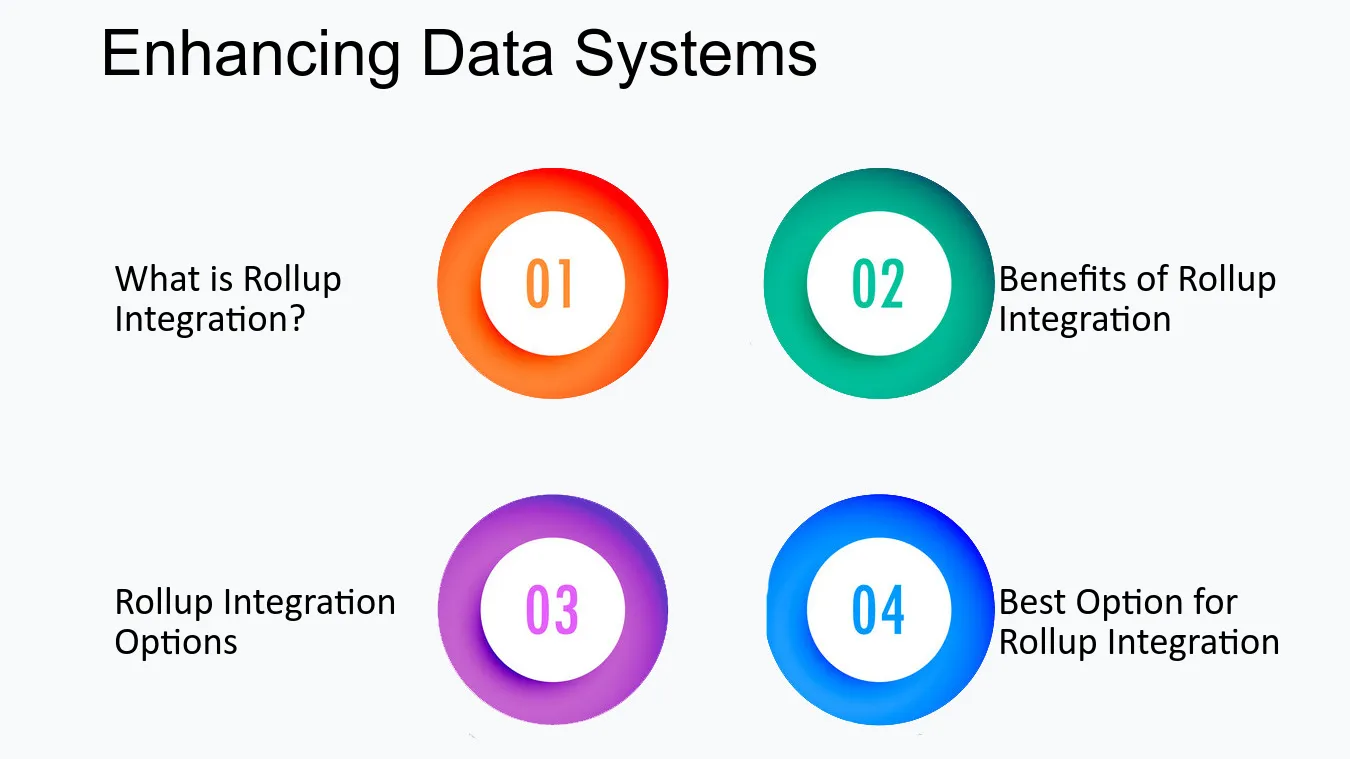 Enhancing Data Systems

What is Rollup Integration?

01

02

Benefits of Rollup Integration

Rollup Integration Options

03

04

Best Option for Rollup Integration